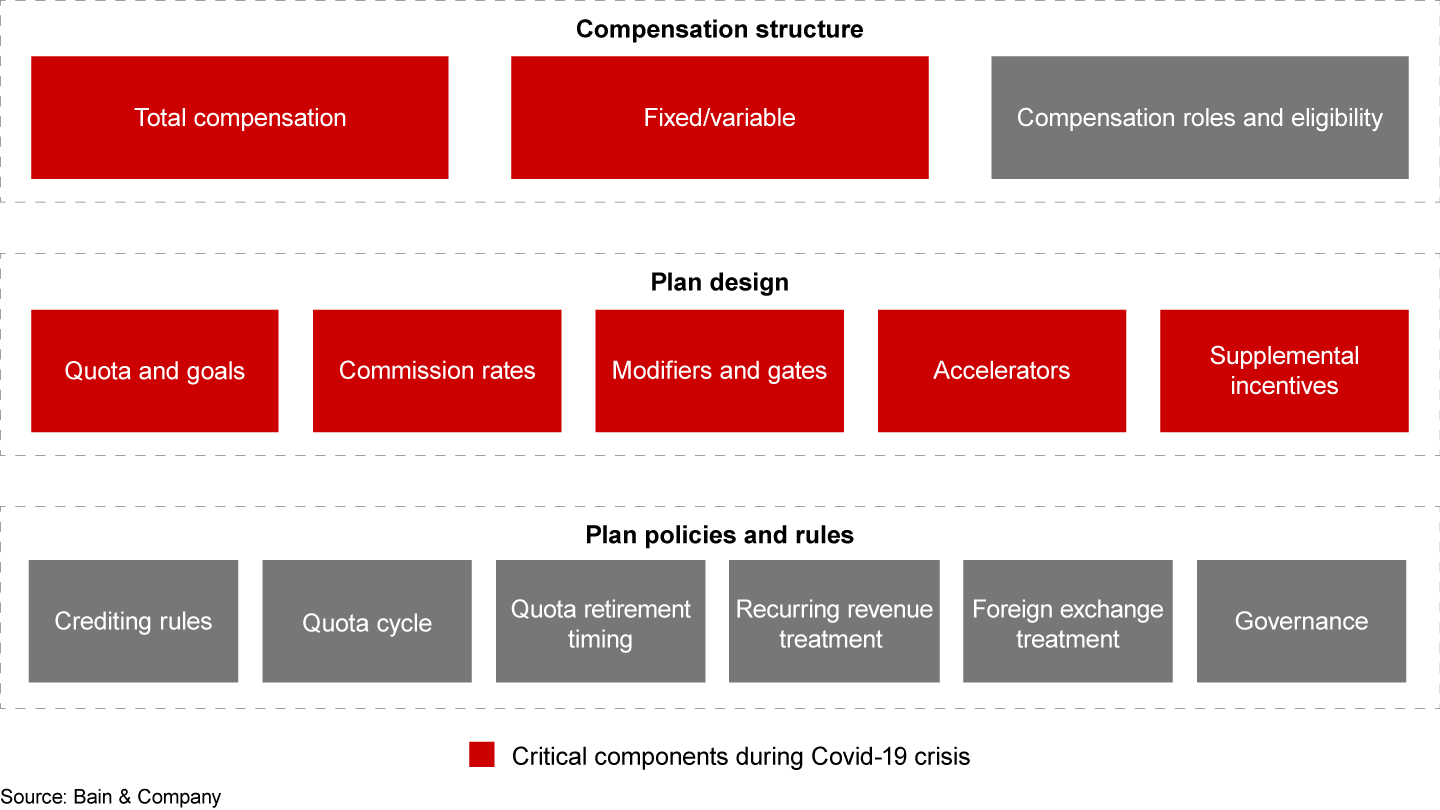 Compensation structure

Total compensation

Fixed/variable

Compensation roles and eligibility

Plan design

Quota and goals

Commission rates

Modifiers and gates

Accelerators

Supplemental incentives

Plan policies and rules

Crediting rules

Quota cycle

Quota retirement timing

Recurring revenue treatment

Foreign exchange treatment

Governance

Critical components during Covid-19 crisis

Source: Bain & Company